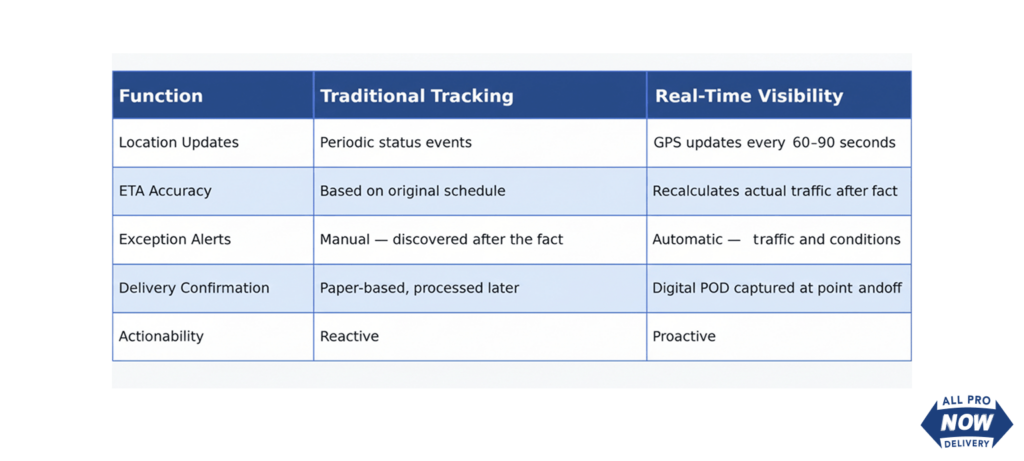 | Function | Traditional Tracking | Real-Time Visibility |
|---|---|---|
| Location Updates | Periodic status events | GPS updates every 60–90 seconds |
| ETA Accuracy | Based on original schedule | Recalculates actual traffic after fact |
| Exception Alerts | Manual — discovered after the fact | Automatic — traffic and conditions |
| Delivery Confirmation | Paper-based, processed later | Digital POD captured at point andoff |
| Actionability | Reactive | Proactive |

ALL PRO
NOW
DELIVERY